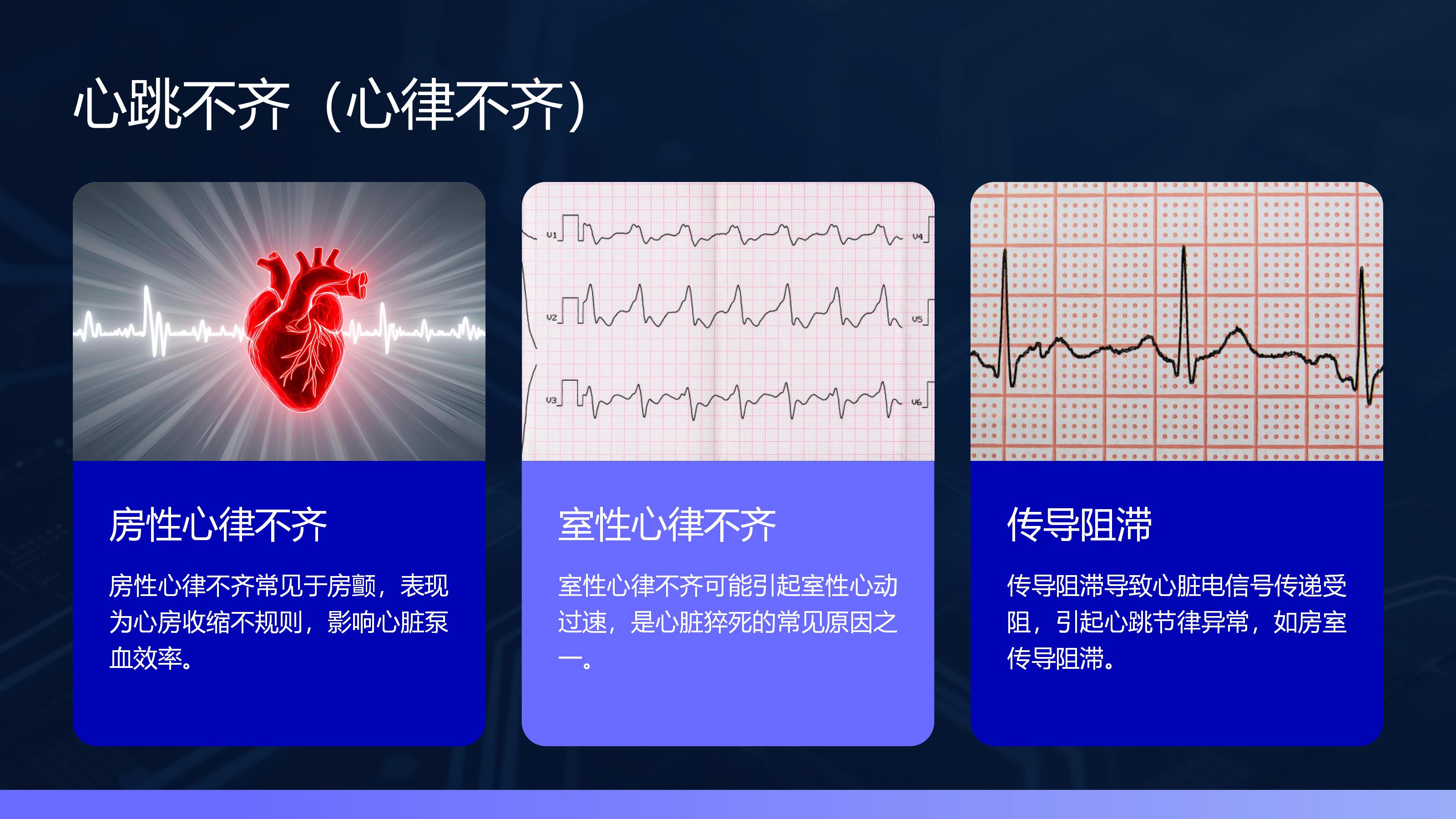 心跳不齐（心律不齐）

V1
V4
V2
V5
V3
V6

房性心律不齐

房性心律不齐常见于房颤，表现为心房收缩不规则，影响心脏泵血效率。

室性心律不齐

室性心律不齐可能引起室性心动过速，是心脏猝死的常见原因之一。

传导阻滞

传导阻滞导致心脏电信号传递受阻，引起心跳节律异常，如房室传导阻滞。